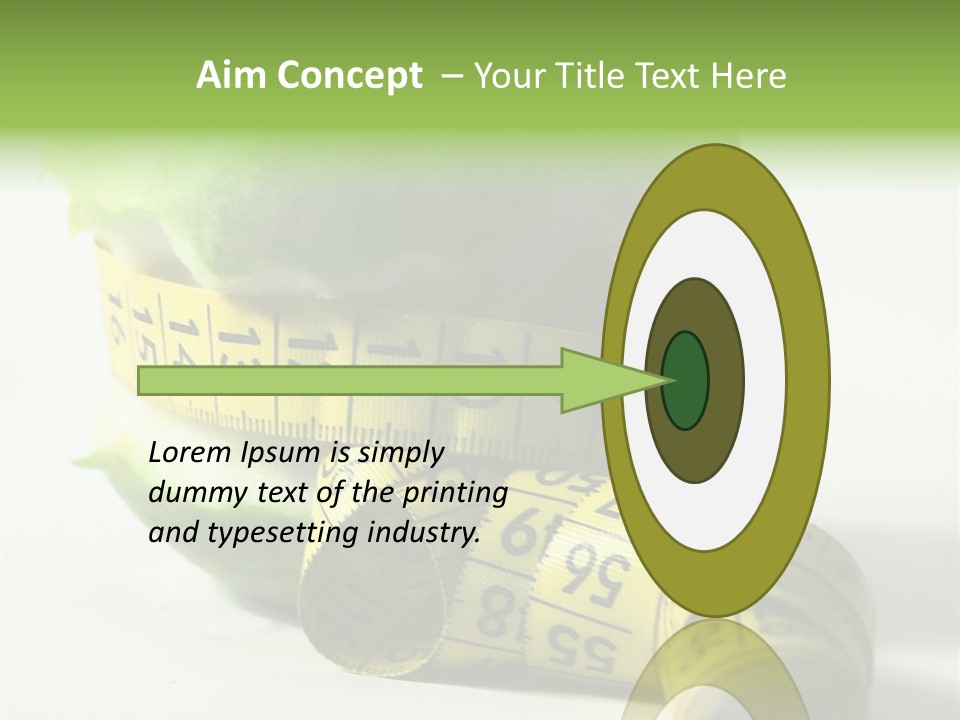 Aim Concept – Your Title Text Here

Lorem Ipsum is simply dummy text of the printing and typesetting industry.